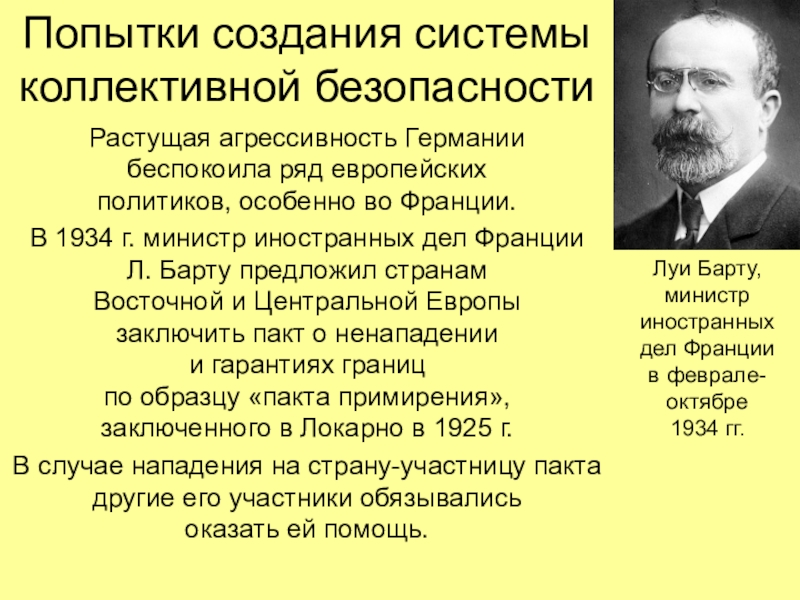 Попытки создания системы коллективной безопасности

Растущая агрессивность Германии беспокоила ряд европейских политиков, особенно во Франции.

В 1934 г. министр иностранных дел Франции Л. Барту предложил странам Восточной и Центральной Европы заключить пакт о ненападении и гарантиях границ по образцу «пакта примирения», заключенного в Локарно в 1925 г.

В случае нападения на страну-участницу пакта другие его участники обязывались оказать ей помощь.

Луи Барту, министр иностранных дел Франции в феврале-октябре 1934 гг.